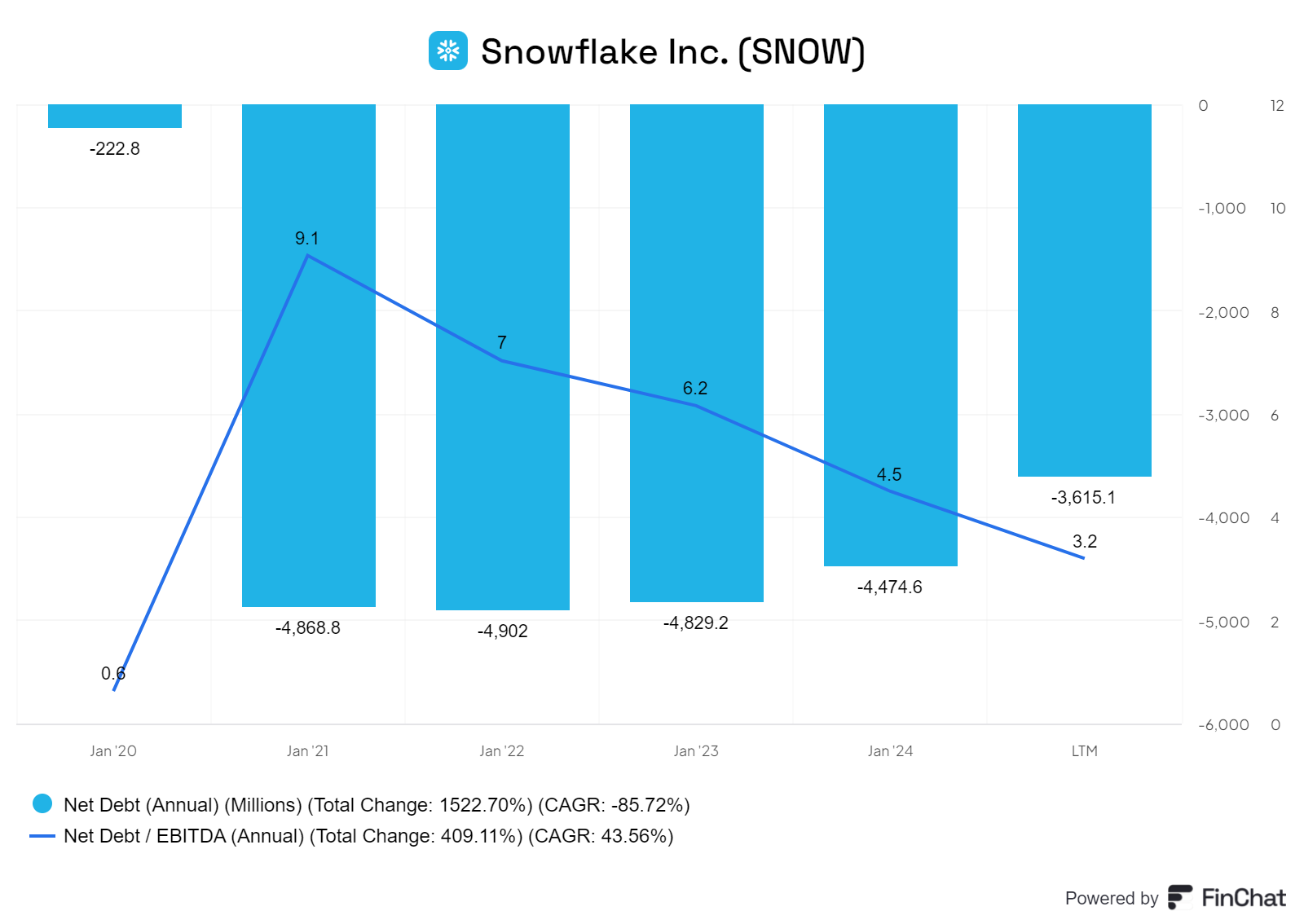 Snowflake Inc. (SNOW)

-222.8
9.1
7
6.2
4.5
-3,615.1
3.2
-4,474.6
-4,868.8
-4,902
-4,829.2
0.6

0
-1,000
-2,000
-3,000
-4,000
-5,000
-6,000

12
10
8
6
4
2
0

Jan '20
Jan '21
Jan '22
Jan '23
Jan '24
LTM

Net Debt (Annual) (Millions) (Total Change: 1522.70%) (CAGR: -85.72%)
Net Debt / EBITDA (Annual) (Total Change: 409.11%) (CAGR: 43.56%)

Powered by FinChat